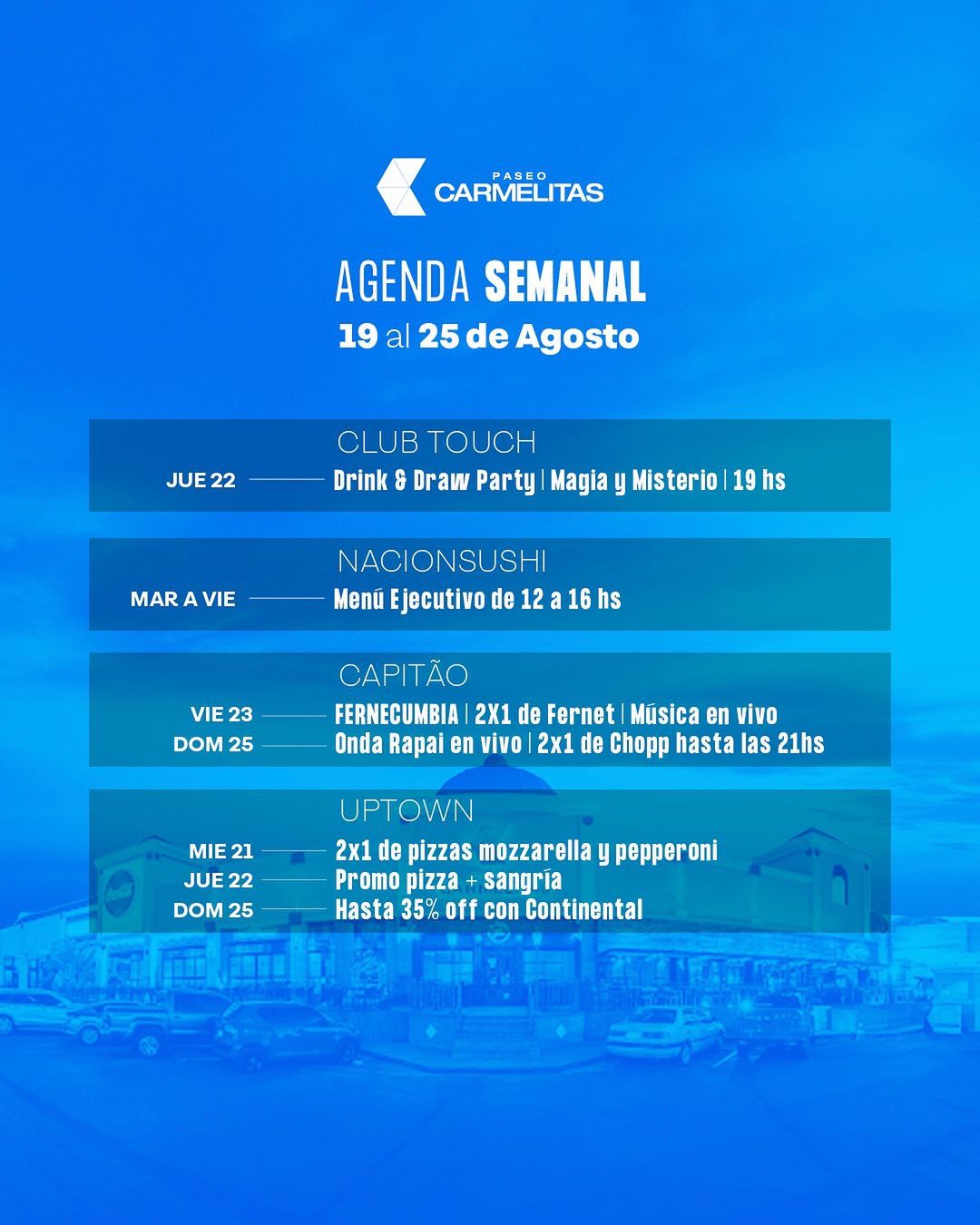 PASEO
CARMELITAS

AGENDA SEMANAL
19 al 25 de Agosto

CLUB TOUCH
JUE 22 Drink & Draw Party | Magia y Misterio | 19 hs

NACIONSUSHI
MAR A VIE Menú Ejecutivo de 12 a 16 hs

CAPITÃO
VIE 23 FERNECUMBIA | 2X1 de Fernet | Música en vivo
DOM 25 Onda Rapai en vivo | 2x1 de Chopp hasta las 21hs

UPTOWN
MIE 21 2x1 de pizzas mozzarella y pepperoni
JUE 22 Promo pizza + sangría
DOM 25 Hasta 35% off con Continental